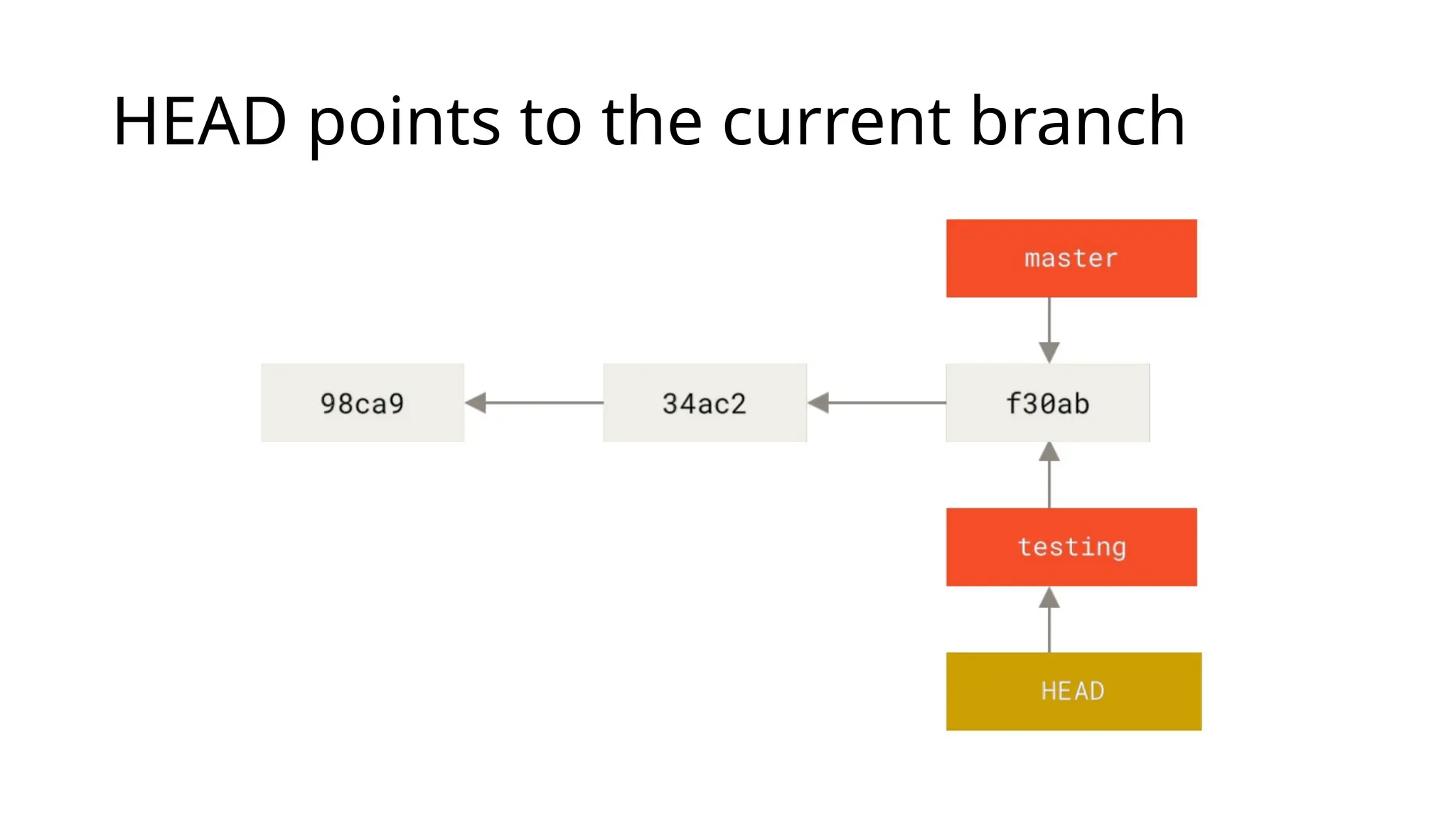 HEAD points to the current branch

master

98ca9

34ac2

f30ab

testing

HEAD